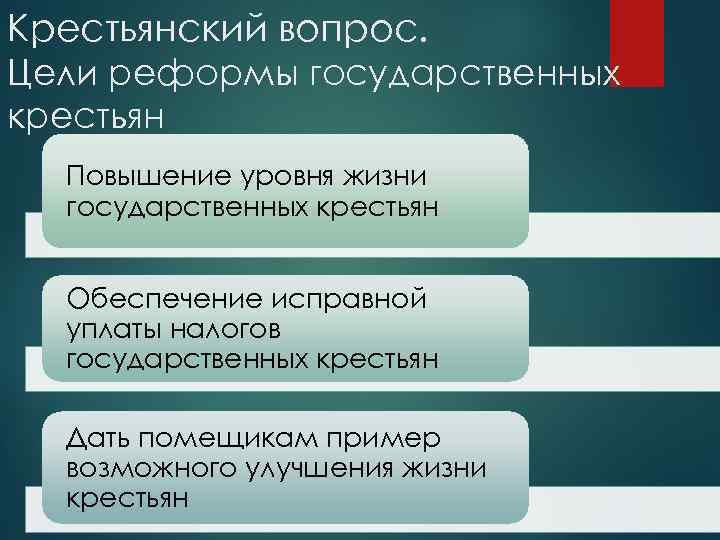 Крестьянский вопрос.
Цели реформы государственных крестьян

Повышение уровня жизни государственных крестьян

Обеспечение исправной уплаты налогов государственных крестьян

Дать помещикам пример возможного улучшения жизни крестьян